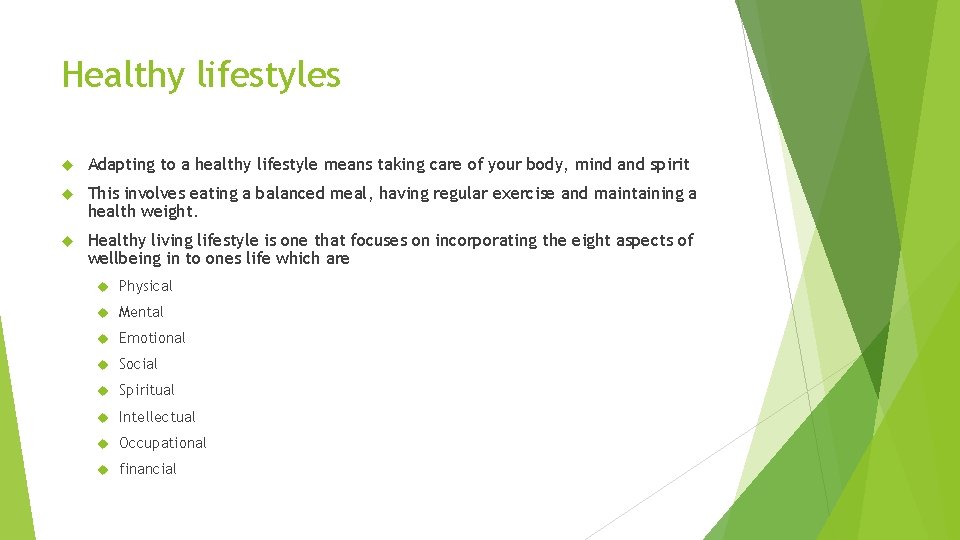 Healthy lifestyles

Adapting to a healthy lifestyle means taking care of your body, mind and spirit

This involves eating a balanced meal, having regular exercise and maintaining a health weight.

Healthy living lifestyle is one that focuses on incorporating the eight aspects of wellbeing in to ones life which are

Physical

Mental

Emotional

Social

Spiritual

Intellectual

Occupational

financial